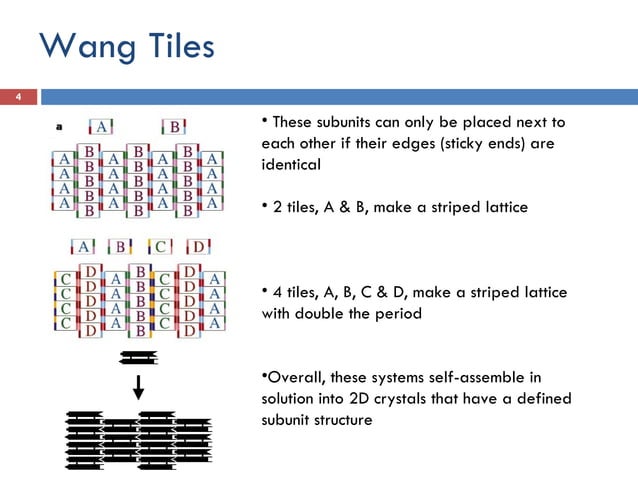 Wang Tiles

4

a A B

A B A B A B A
A B A B A B A
A B A B A B A
A B A B A B A
B B B

A B C D

C D A B C D A
C D A B C D A
C D A B C D A
C D A B C D A
D B D

• These subunits can only be placed next to each other if their edges (sticky ends) are identical

• 2 tiles, A & B, make a striped lattice

• 4 tiles, A, B, C & D, make a striped lattice with double the period

•Overall, these systems self-assemble in solution into 2D crystals that have a defined subunit structure